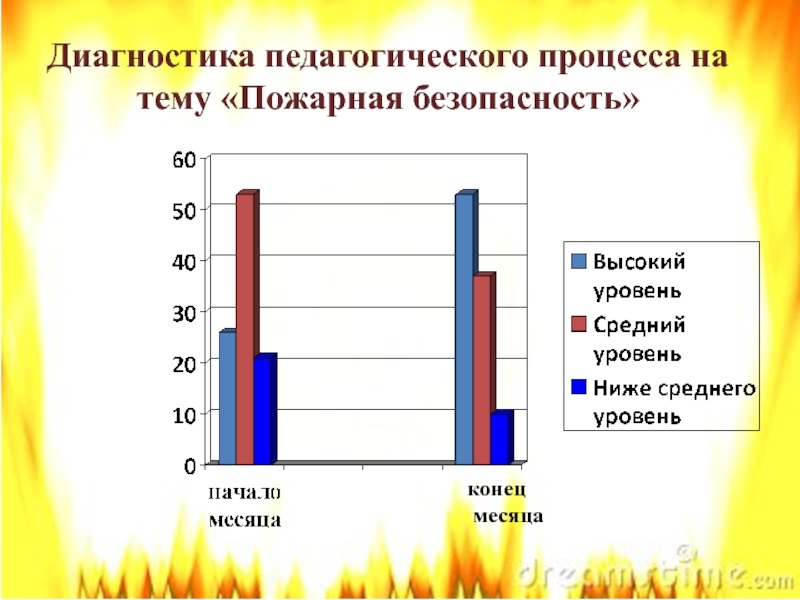 Диагностика педагогического процесса на тему «Пожарная безопасность»

60
50
40
30
20
10
0

начало месяца

конец месяца

Высокий уровень
Средний уровень
Ниже среднего уровень

dreamstime.com